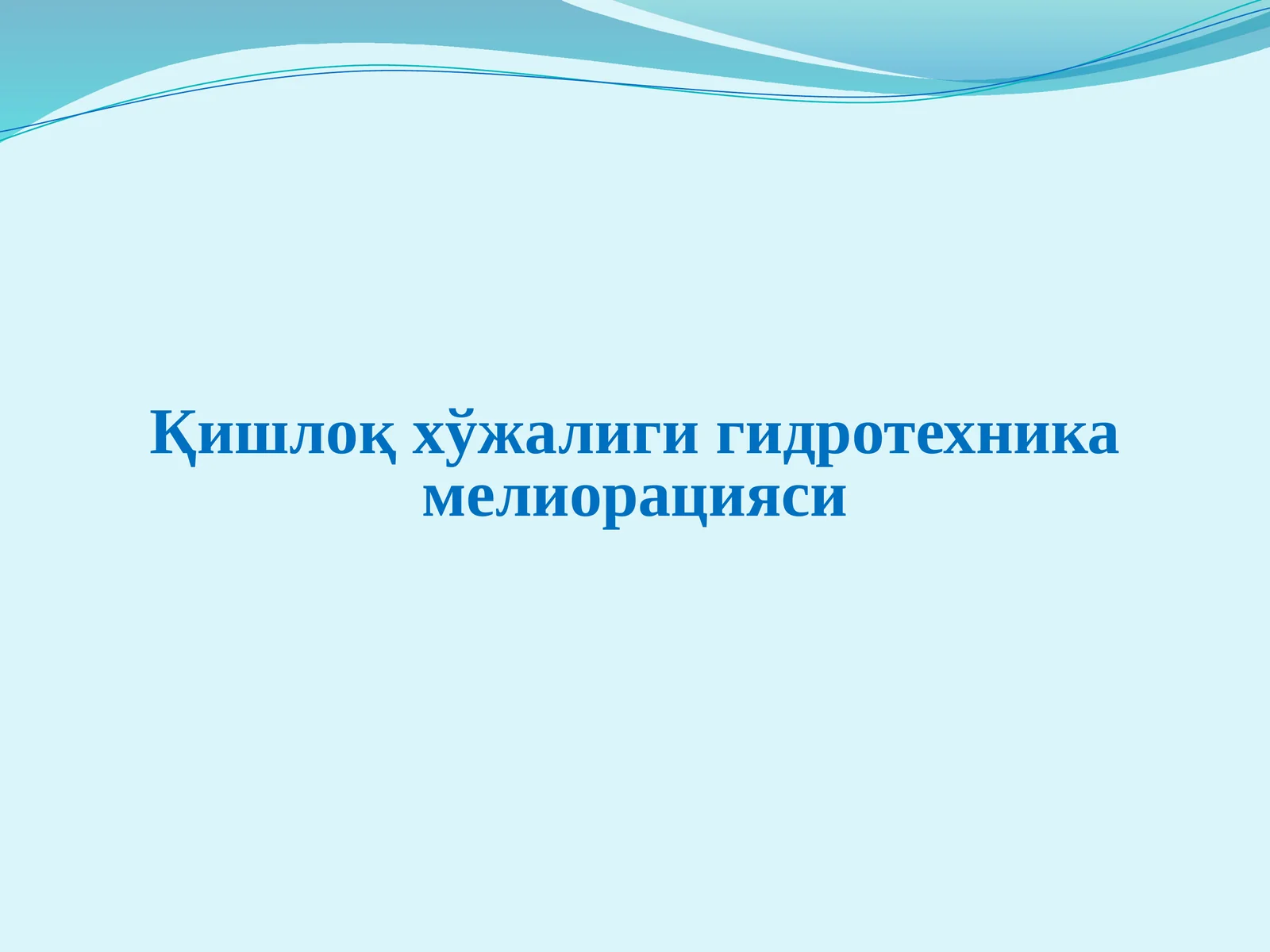 Қишлоқ хўжалиги гидротехника мелиорацияси